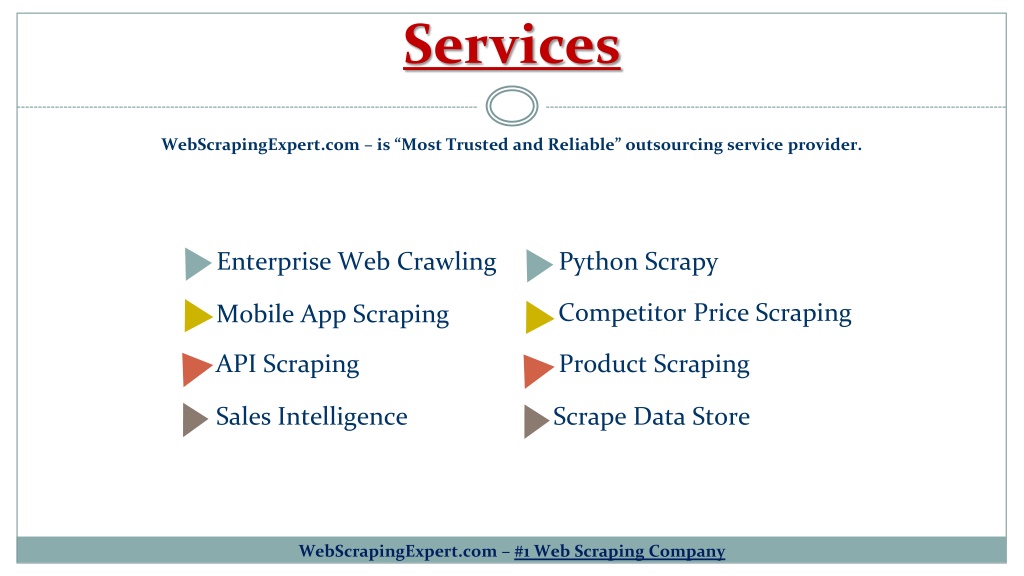 Services

WebScrapingExpert.com – is “Most Trusted and Reliable” outsourcing service provider.

Enterprise Web Crawling

Mobile App Scraping

API Scraping

Sales Intelligence

Python Scrapy

Competitor Price Scraping

Product Scraping

Scrape Data Store

WebScrapingExpert.com – #1 Web Scraping Company